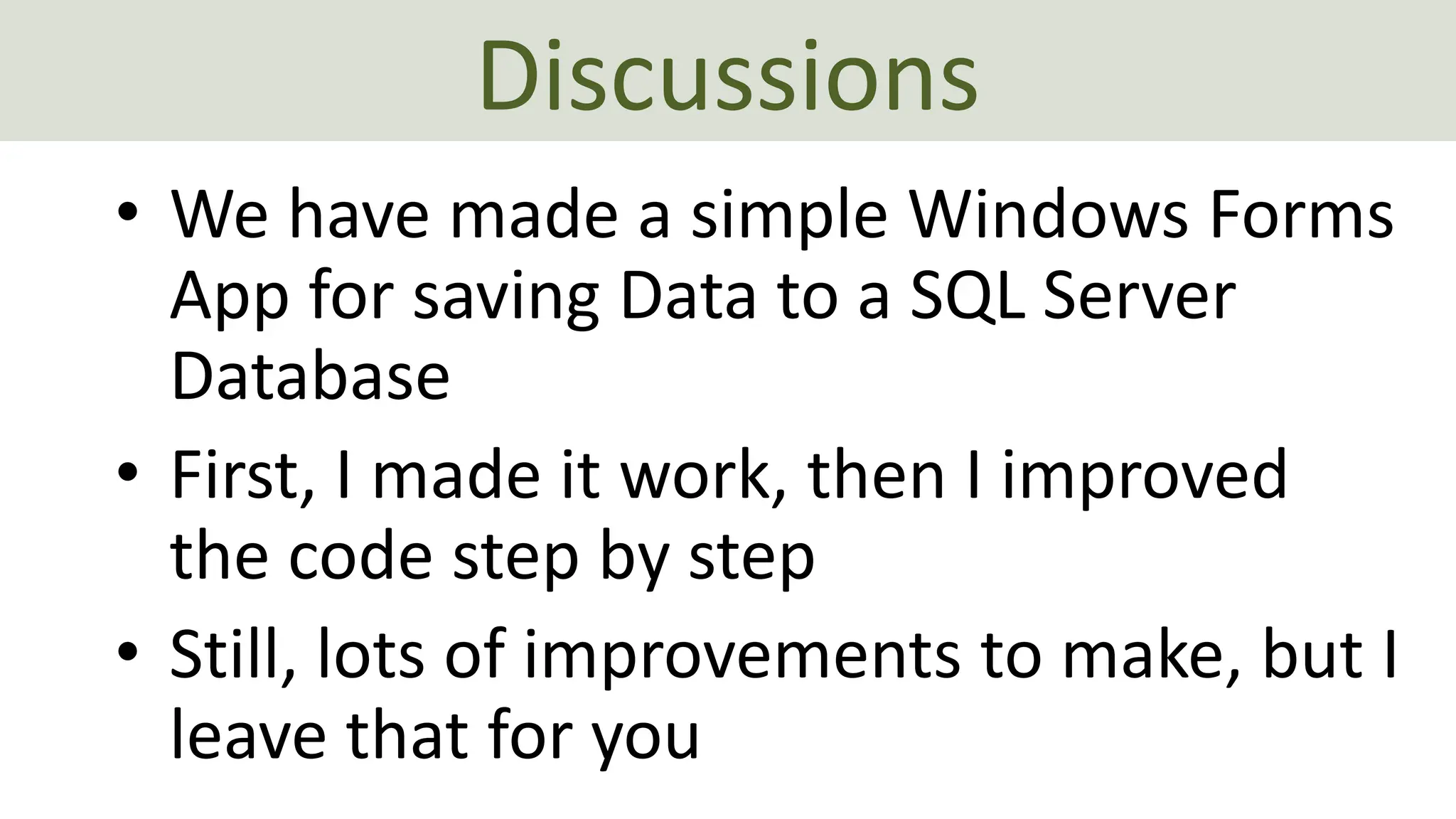 Discussions

• We have made a simple Windows Forms App for saving Data to a SQL Server Database

• First, I made it work, then I improved the code step by step

• Still, lots of improvements to make, but I leave that for you